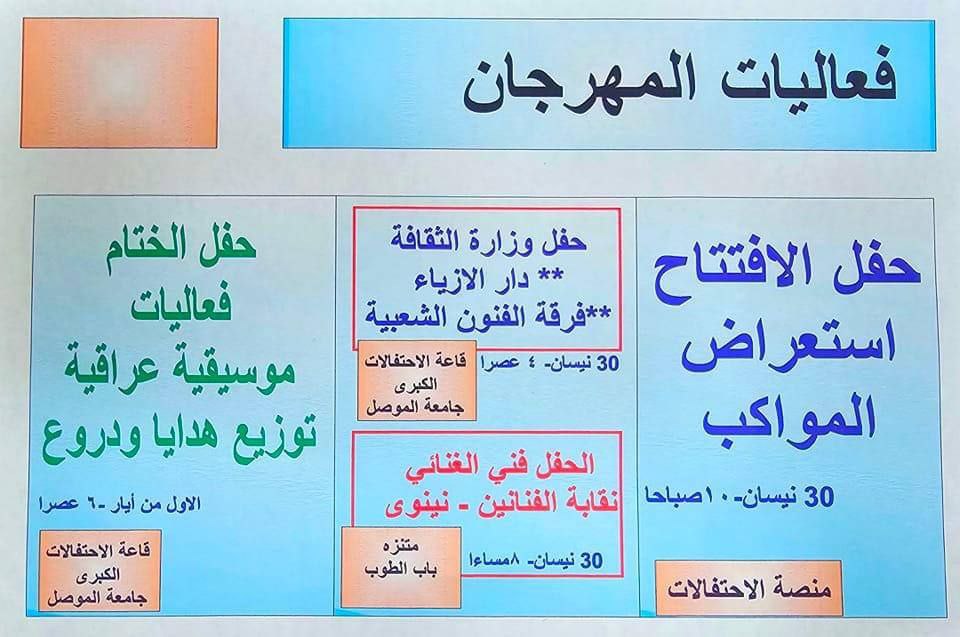 فعاليات المهرجان

حفل الافتتاح
استعراض
المواكب

30 نيسان- ١٠صباحا

منصة الاحتفالات

حفل وزارة الثقافة
** دار الازياء
**فرقة الفنون الشعبية

30 نيسان- ٤ عصرا

قاعة الاحتفالات
الكبرى
جامعة الموصل

الحفل فني الغنائي
نقابة الفنانين - نينوى

30 نيسان- ٨مساءا

متنزه
باب الطوب

حفل الختام
فعاليات
موسيقية عراقية
توزيع هدايا ودروع

الاول من أيار -٦ عصرا

قاعة الاحتفالات
الكبرى
جامعة الموصل